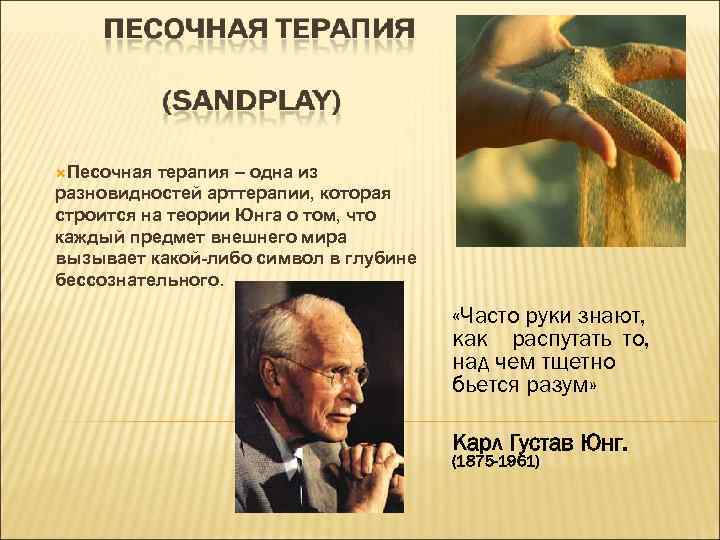 ПЕСОЧНАЯ ТЕРАПИЯ

(SANDPLAY)

Песочная терапия – одна из разновидностей арттерапии, которая строится на теории Юнга о том, что каждый предмет внешнего мира вызывает какой-либо символ в глубине бессознательного.

«Часто руки знают, как распутать то, над чем тщетно бьется разум»

Карл Густав Юнг.
(1875-1961)